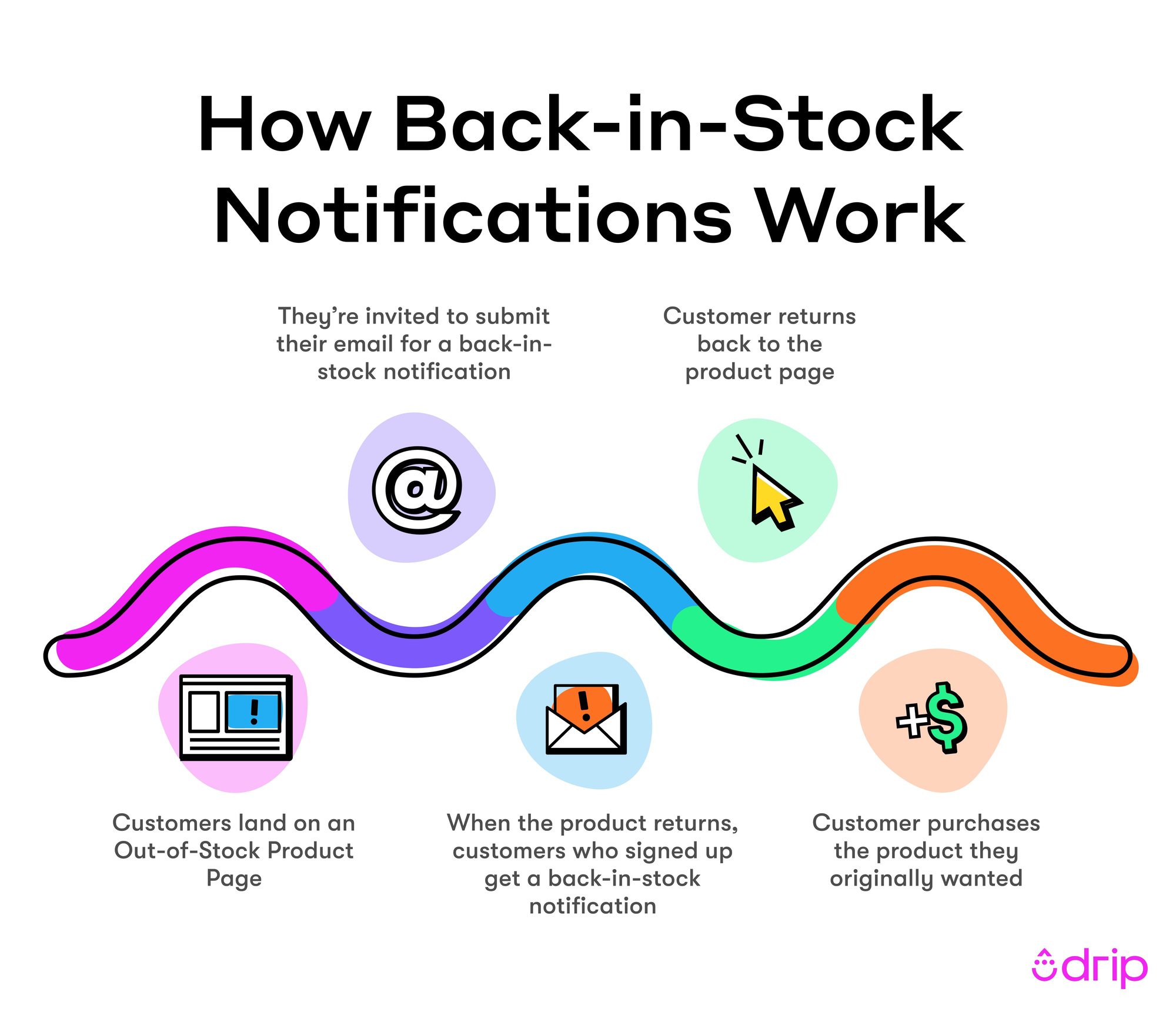 How Back-in-Stock Notifications Work

They're invited to submit their email for a back-in-stock notification

Customer returns back to the product page

@

!

!

+$

Customers land on an Out-of-Stock Product Page

When the product returns, customers who signed up get a back-in-stock notification

Customer purchases the product they originally wanted

drip